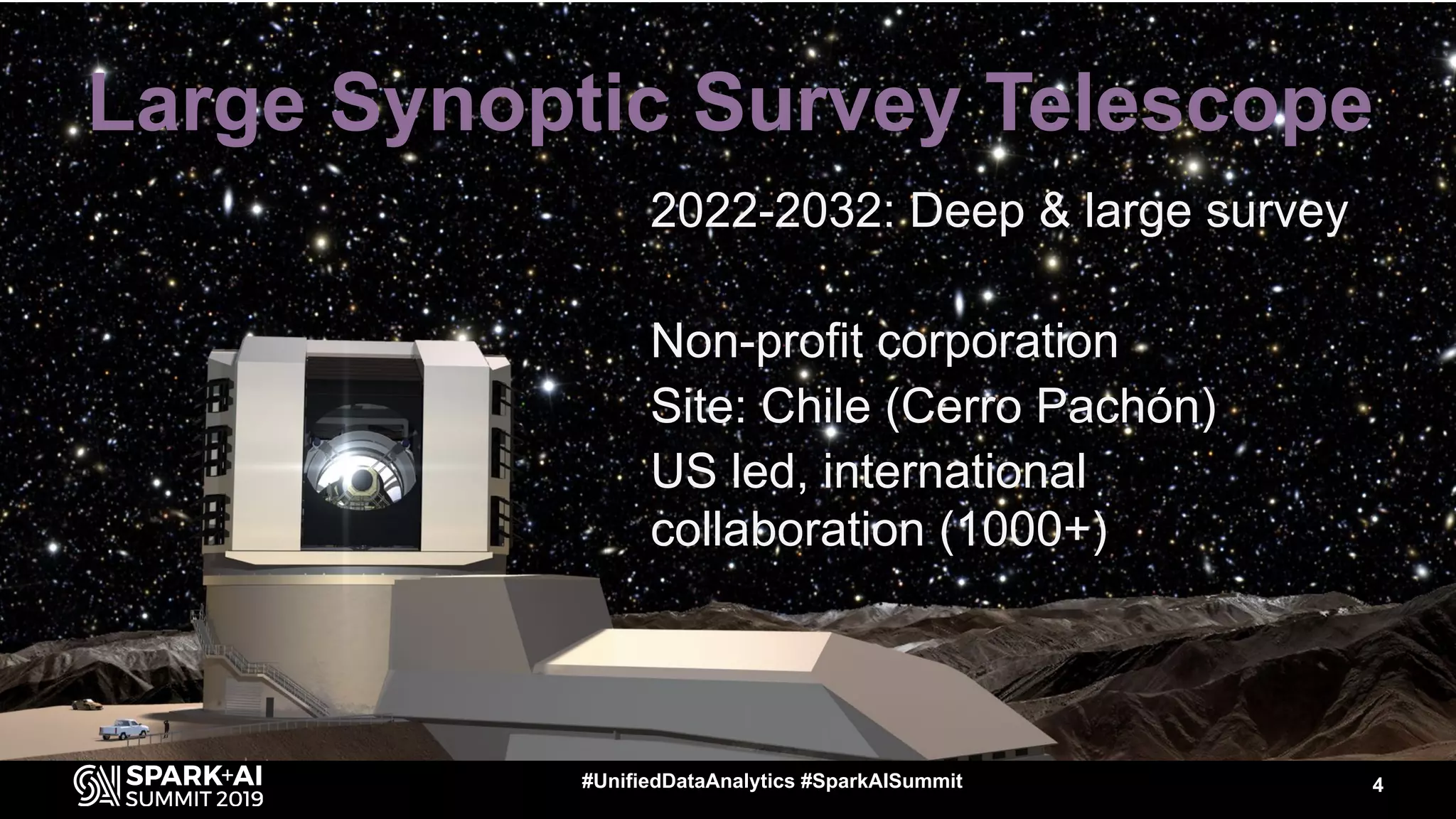 Large Synoptic Survey Telescope

2022-2032: Deep & large survey

Non-profit corporation
Site: Chile (Cerro Pachón)
US led, international collaboration (1000+)

SPARK+AI SUMMIT 2019

#UnifiedDataAnalytics #SparkAISummit

4